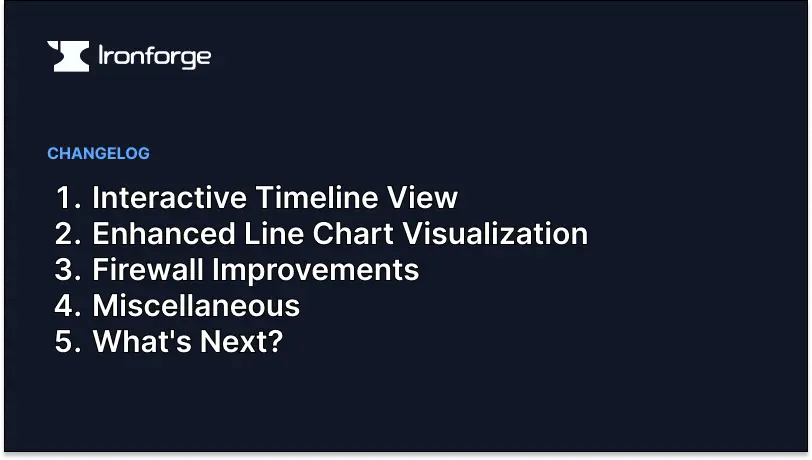 Ironforge

CHANGELOG

1. Interactive Timeline View
2. Enhanced Line Chart Visualization
3. Firewall Improvements
4. Miscellaneous
5. What's Next?